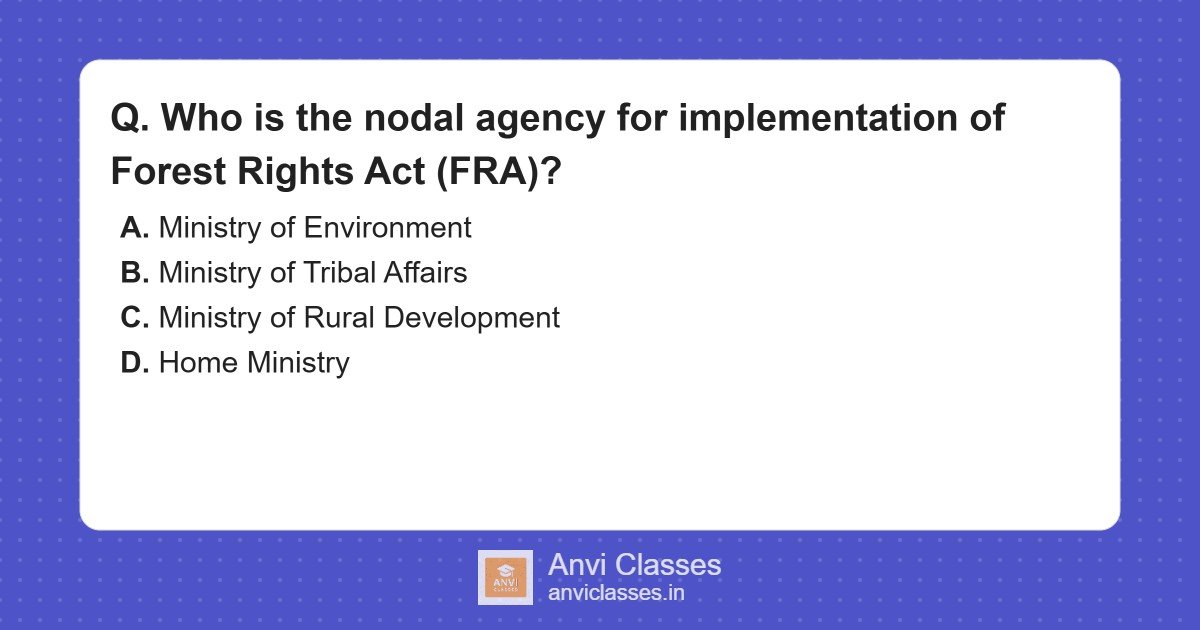 Q. Who is the nodal agency for implementation of Forest Rights Act (FRA)?

A. Ministry of Environment
B. Ministry of Tribal Affairs
C. Ministry of Rural Development
D. Home Ministry

ANVI CLASSES

Anvi Classes
anviclasses.in